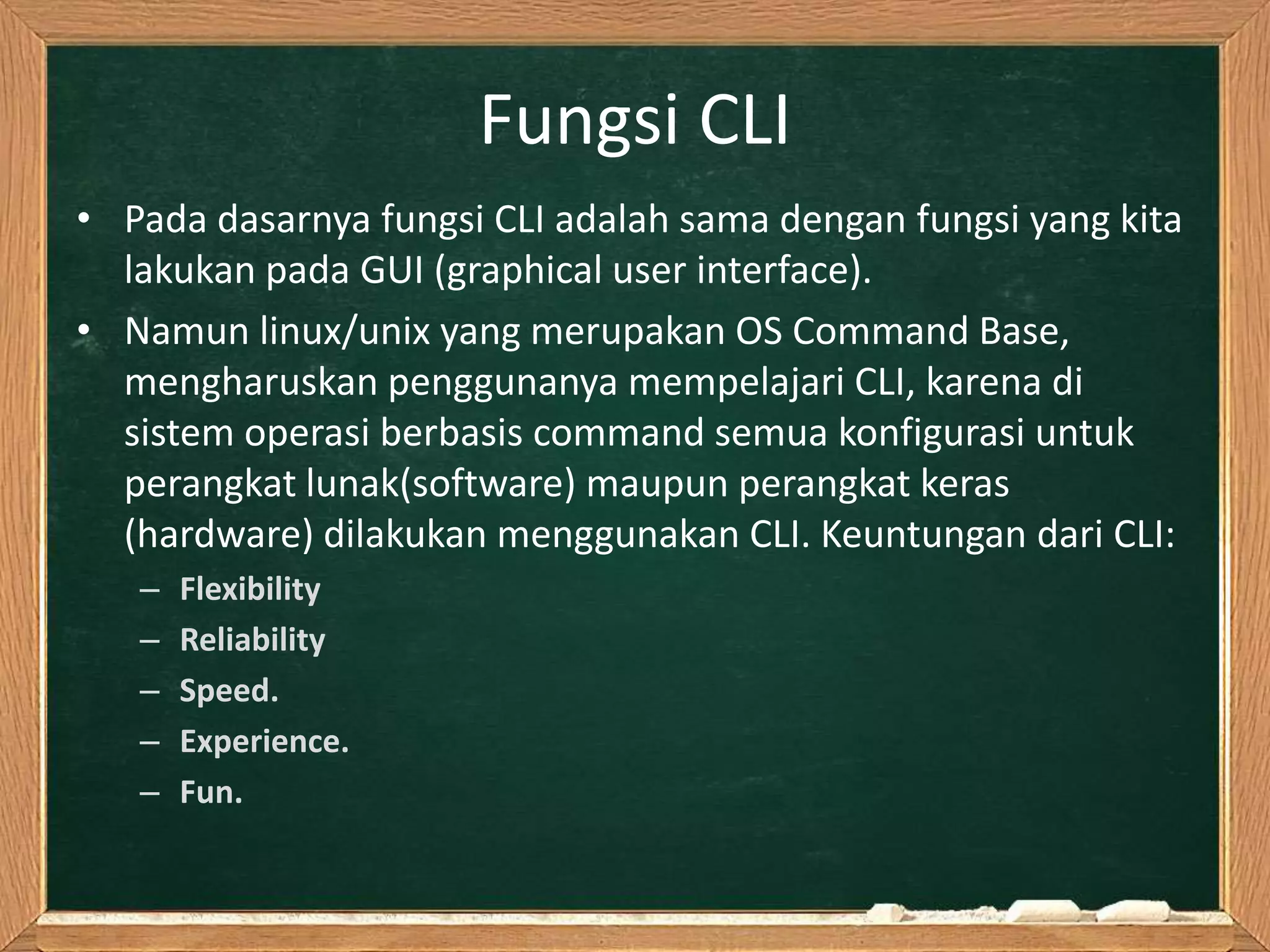 Fungsi CLI

• Pada dasarnya fungsi CLI adalah sama dengan fungsi yang kita lakukan pada GUI (graphical user interface).
• Namun linux/unix yang merupakan OS Command Base, mengharuskan penggunanya mempelajari CLI, karena di sistem operasi berbasis command semua konfigurasi untuk perangkat lunak(software) maupun perangkat keras (hardware) dilakukan menggunakan CLI. Keuntungan dari CLI:
– Flexibility
– Reliability
– Speed.
– Experience.
– Fun.